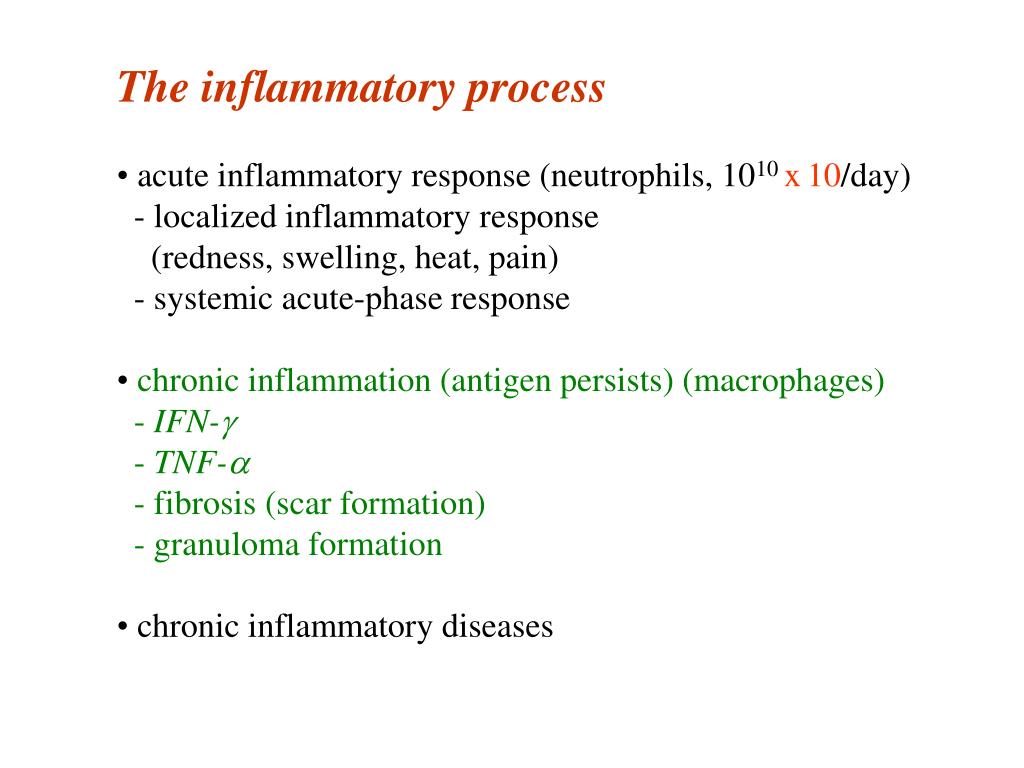 The inflammatory process

• acute inflammatory response (neutrophils, $10^{10}$ x 10/day)
- localized inflammatory response
(redness, swelling, heat, pain)
- systemic acute-phase response

• chronic inflammation (antigen persists) (macrophages)
- IFN-$\gamma$
- TNF-$\alpha$
- fibrosis (scar formation)
- granuloma formation

• chronic inflammatory diseases